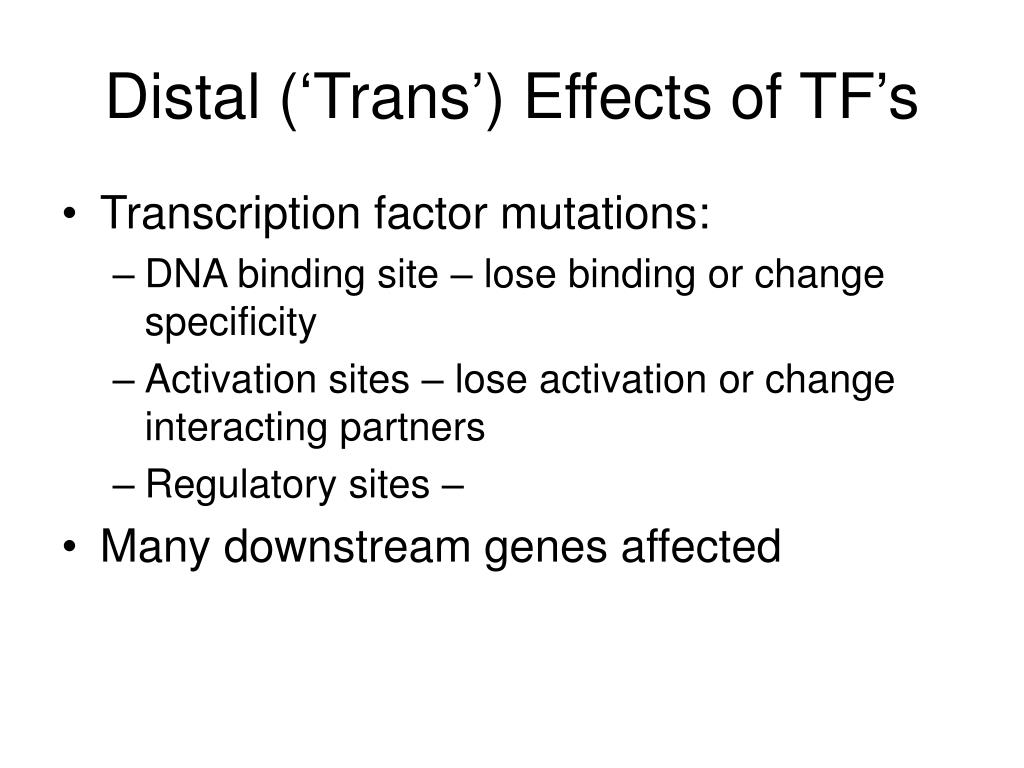 Distal (‘Trans’) Effects of TF’s

• Transcription factor mutations:
– DNA binding site – lose binding or change specificity
– Activation sites – lose activation or change interacting partners
– Regulatory sites –
• Many downstream genes affected